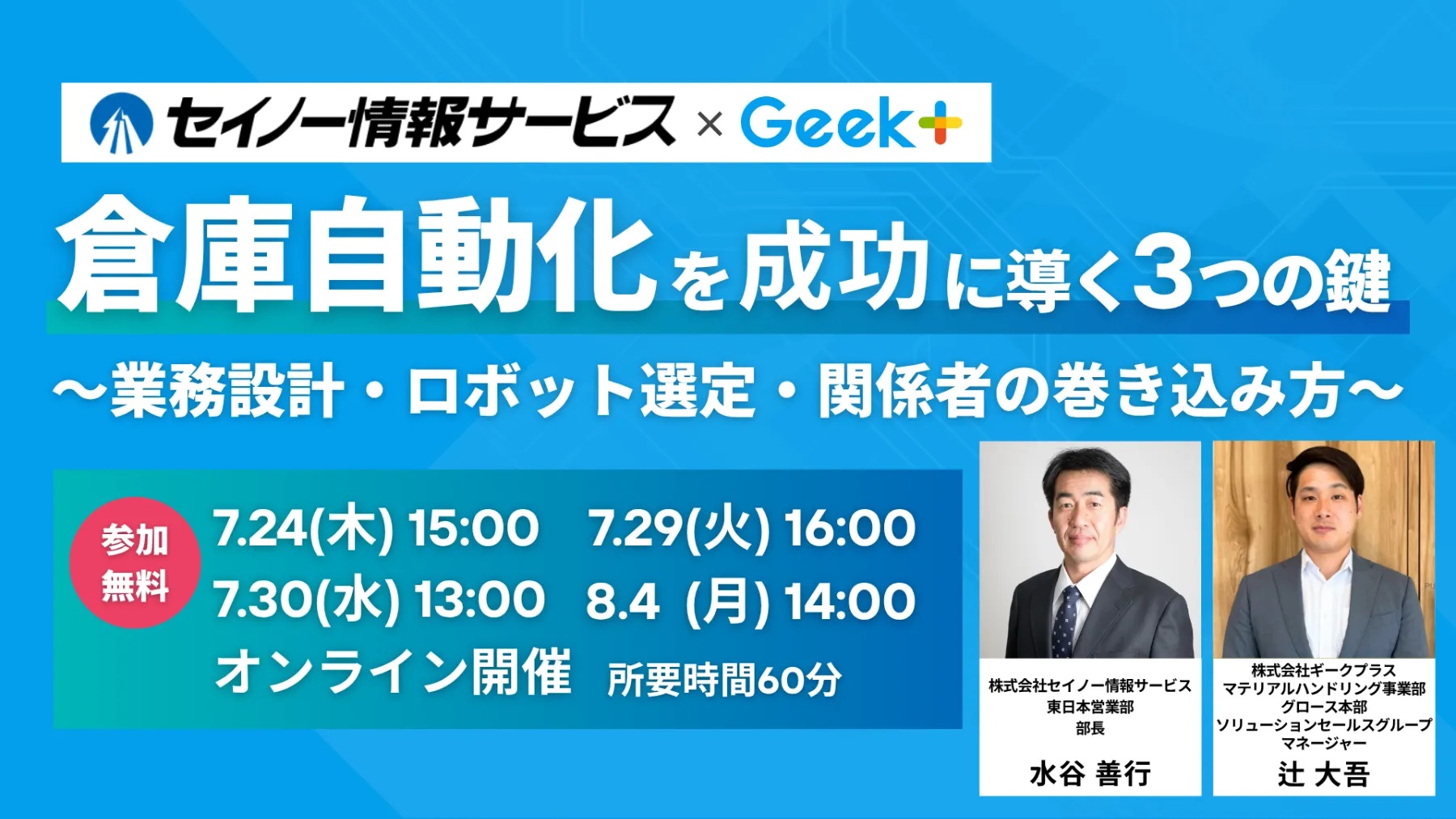 セイノー情報サービス × Geek+

倉庫自動化を成功に導く3つの鍵

～業務設計・ロボット選定・関係者の巻き込み方～

参加無料

7.24(木) 15:00　7.29(火) 16:00
7.30(水) 13:00　8.4 (月) 14:00
オンライン開催　所要時間60分

株式会社セイノー情報サービス
東日本営業部
部長
水谷 善行

株式会社ギークプラス
マテリアルハンドリング事業部
グロース本部
ソリューションセールスグループ
マネージャー
辻 大吾